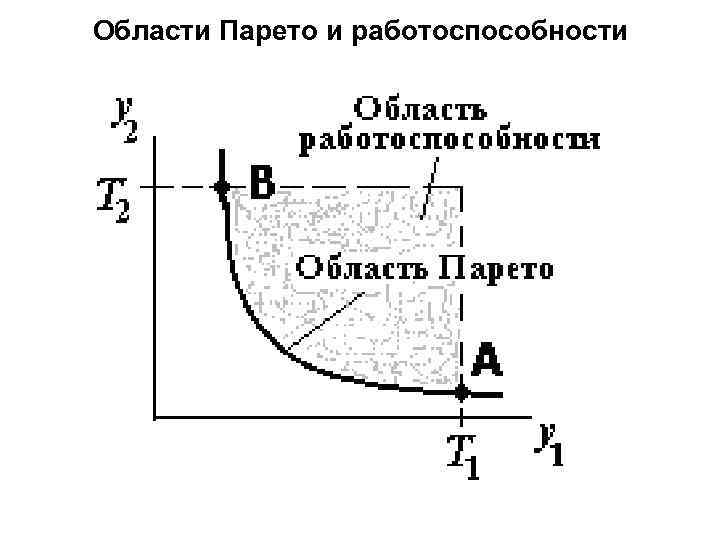 Области Парето и работоспособности

$y_2$

Область работоспособности

$T_2$

B

Область Парето

A

$T_1$

$y_1$